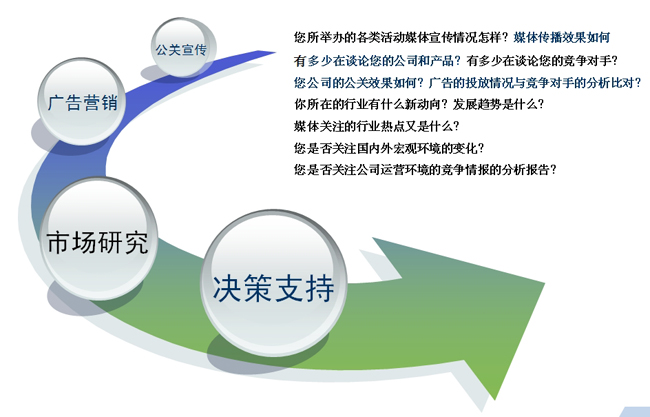 公关宣传

广告营销

市场研究

决策支持

您所举办的各类活动媒体宣传情况怎样？媒体传播效果如何

有多少在谈论您的公司和产品？有多少在谈论您的竞争对手？

您公司的公关效果如何？广告的投放情况与竞争对手的分析比对？

你所在的行业有什么新动向？发展趋势是什么？

媒体关注的行业热点又是什么？

您是否关注国内外宏观环境的变化？

您是否关注公司运营环境的竞争情报的分析报告？